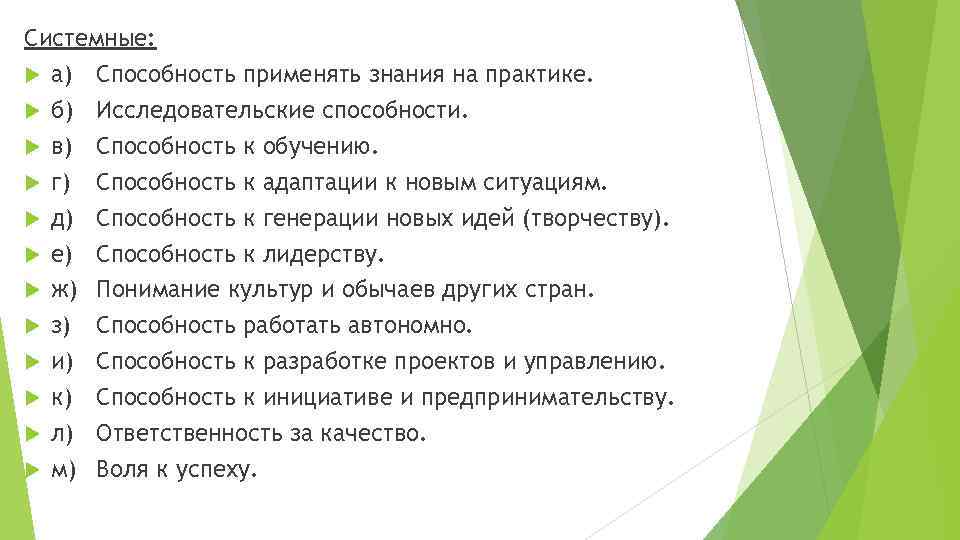 Системные:

а) Способность применять знания на практике.
б) Исследовательские способности.
в) Способность к обучению.
г) Способность к адаптации к новым ситуациям.
д) Способность к генерации новых идей (творчеству).
е) Способность к лидерству.
ж) Понимание культур и обычаев других стран.
з) Способность работать автономно.
и) Способность к разработке проектов и управлению.
к) Способность к инициативе и предпринимательству.
л) Ответственность за качество.
м) Воля к успеху.